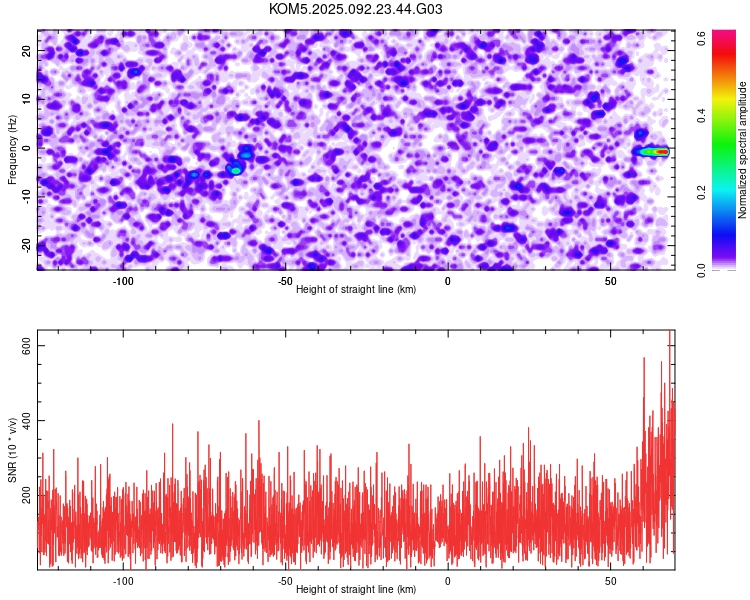 KOM5.2025.092.23.44.G03

Frequency (Hz)
20
10
0
-10
-20
-100
-50
0
50
Height of straight line (km)

Normalized spectral amplitude
0.0
0.2
0.4
0.6

SNR (10 * v/v)
600
400
200
-100
-50
0
50
Height of straight line (km)